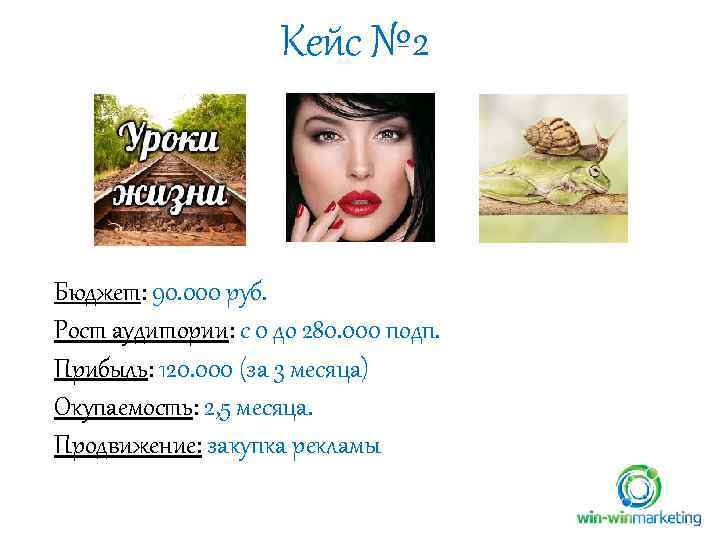 Кейс №2

Уроки жизни

Бюджет: 90.000 руб.

Рост аудитории: с 0 до 280.000 подп.

Прибыль: 120.000 (за 3 месяца)

Окупаемость: 2,5 месяца.

Продвижение: закупка рекламы

win-winmarketing